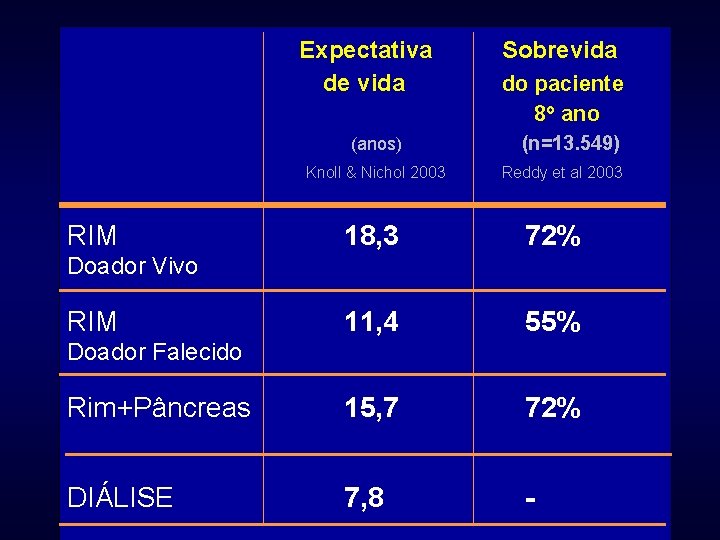 |  | Expectativa de vida (anos) Knoll & Nichol 2003 | Sobrevida do paciente 8º ano (n=13.549) Reddy et al 2003 |
|---|---|---|
| RIM Doador Vivo | 18,3 | 72% |
| RIM Doador Falecido | 11,4 | 55% |
| Rim+Pâncreas | 15,7 | 72% |
| DIÁLISE | 7,8 | - |